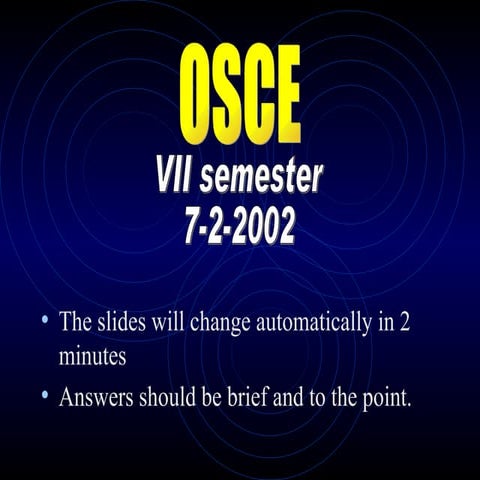 OSCE

VII semester
7-2-2002

• The slides will change automatically in 2 minutes
• Answers should be brief and to the point.